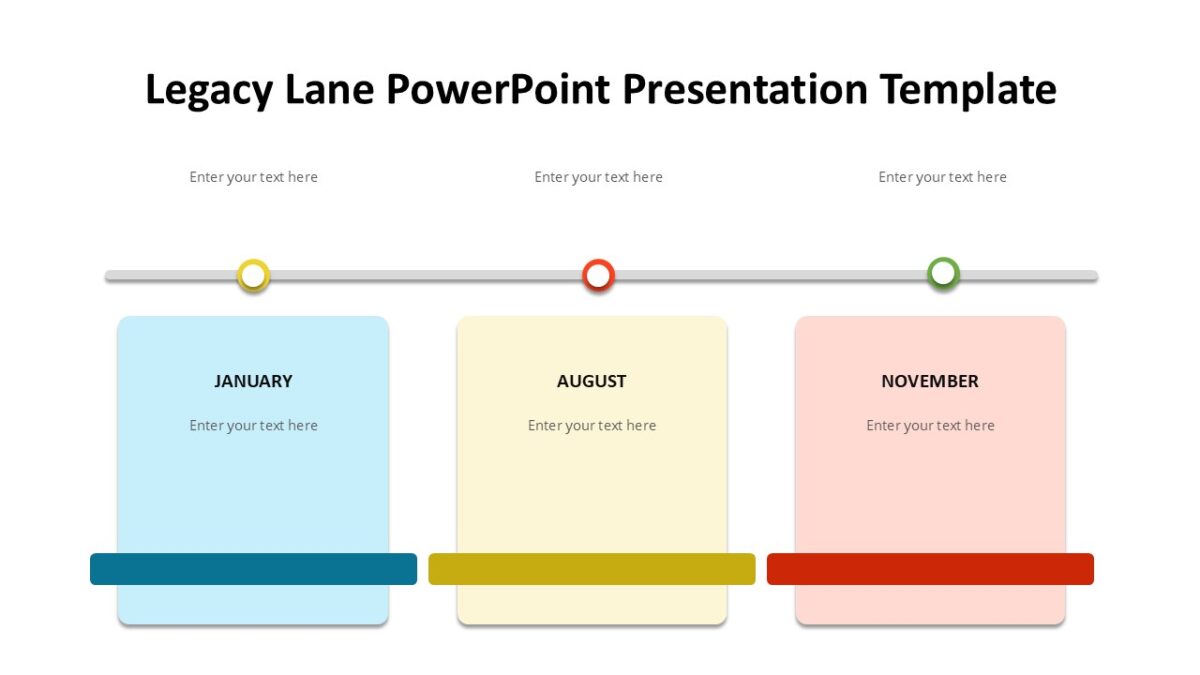 Legacy Lane PowerPoint Presentation Template

Enter your text here

Enter your text here

Enter your text here

JANUARY

Enter your text here

AUGUST

Enter your text here

NOVEMBER

Enter your text here